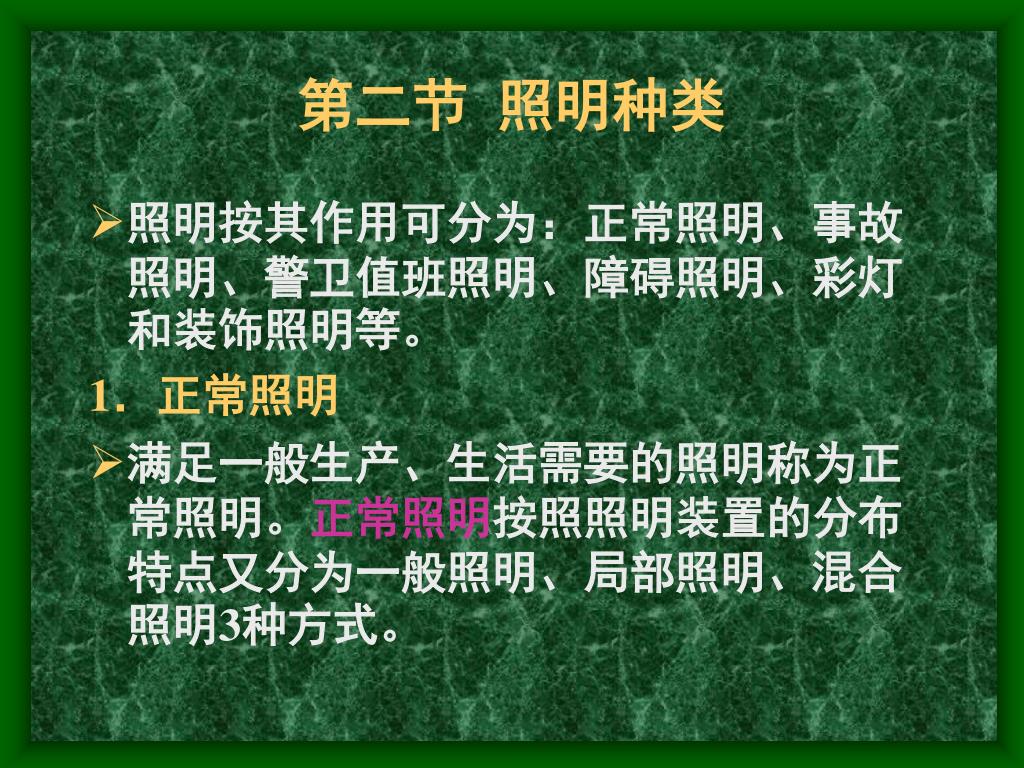 第二节 照明种类

➢照明按其作用可分为：正常照明、事故照明、警卫值班照明、障碍照明、彩灯和装饰照明等。

1．正常照明

➢满足一般生产、生活需要的照明称为正常照明。正常照明按照照明装置的分布特点又分为一般照明、局部照明、混合照明3种方式。